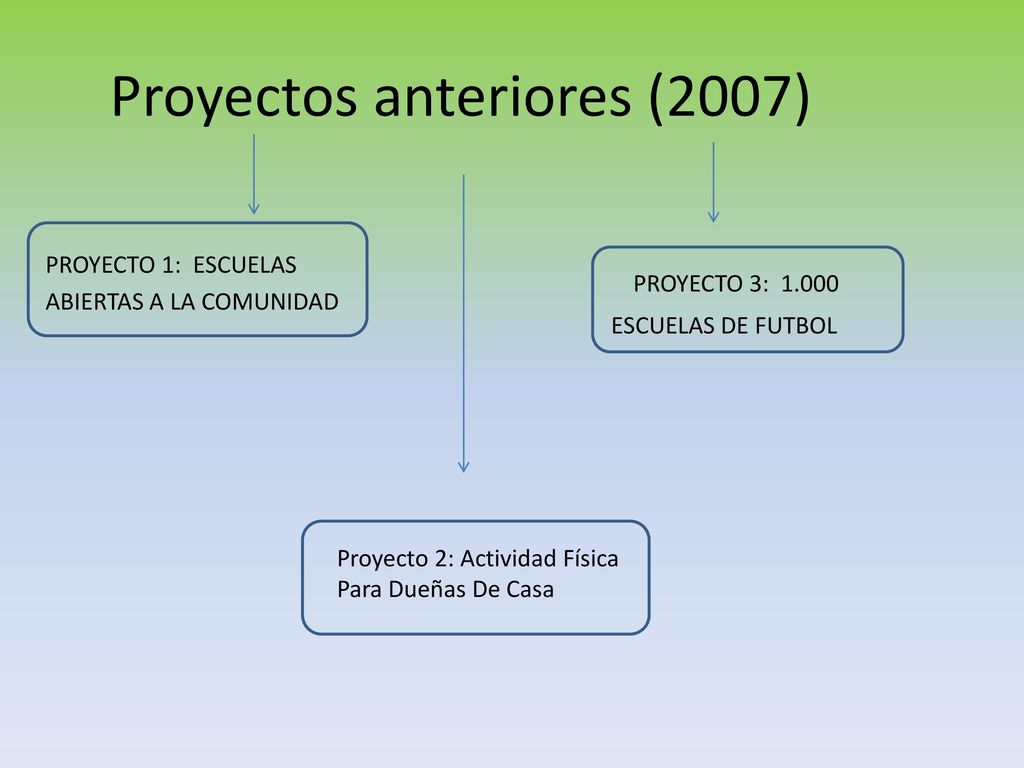 Proyectos anteriores (2007)

PROYECTO 1: ESCUELAS ABIERTAS A LA COMUNIDAD

PROYECTO 3: 1.000 ESCUELAS DE FUTBOL

Proyecto 2: Actividad Física Para Dueñas De Casa